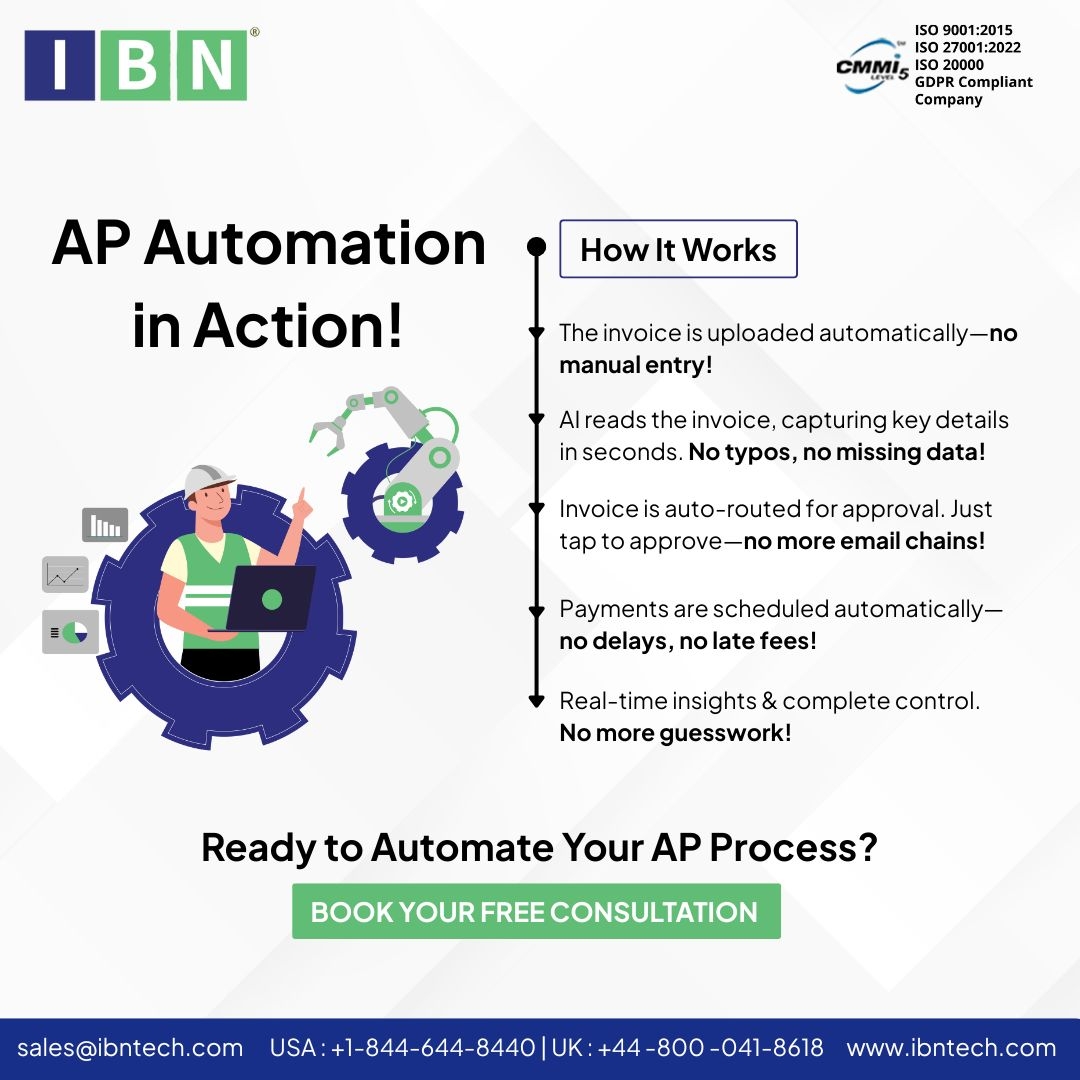 IBN®

CMMI LEVEL 5
ISO 9001:2015
ISO 27001:2022
ISO 20000
GDPR Compliant Company

AP Automation in Action!

How It Works

The invoice is uploaded automatically—no manual entry!

AI reads the invoice, capturing key details in seconds. No typos, no missing data!

Invoice is auto-routed for approval. Just tap to approve—no more email chains!

Payments are scheduled automatically—no delays, no late fees!

Real-time insights & complete control. No more guesswork!

Ready to Automate Your AP Process?

BOOK YOUR FREE CONSULTATION

sales@ibntech.com USA : +1-844-644-8440 | UK : +44 -800 -041-8618 www.ibntech.com